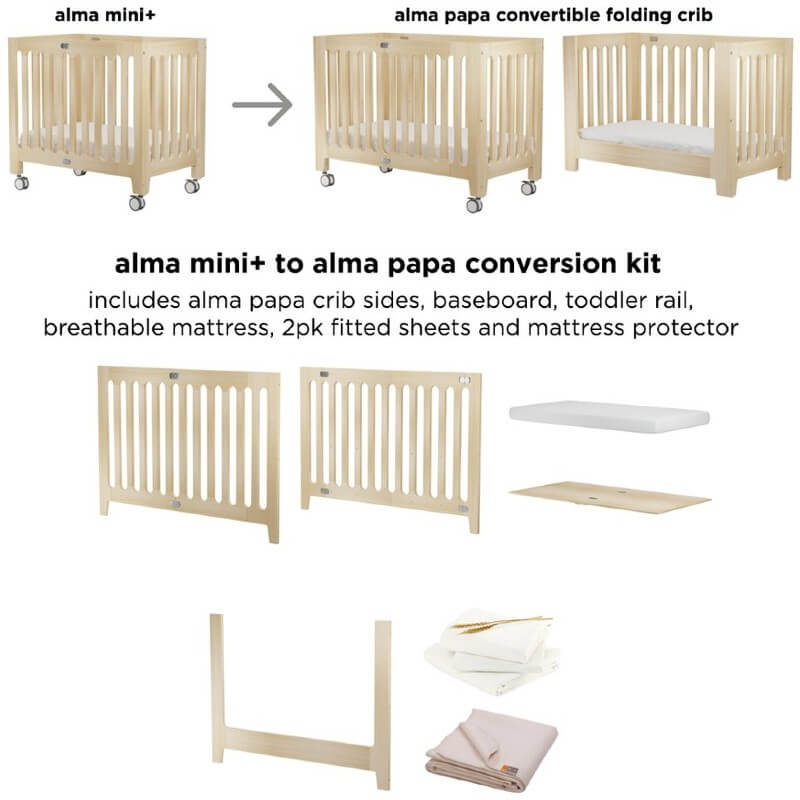 alma mini+

alma papa convertible folding crib

alma mini+ to alma papa conversion kit

includes alma papa crib sides, baseboard, toddler rail, breathable mattress, 2pk fitted sheets and mattress protector